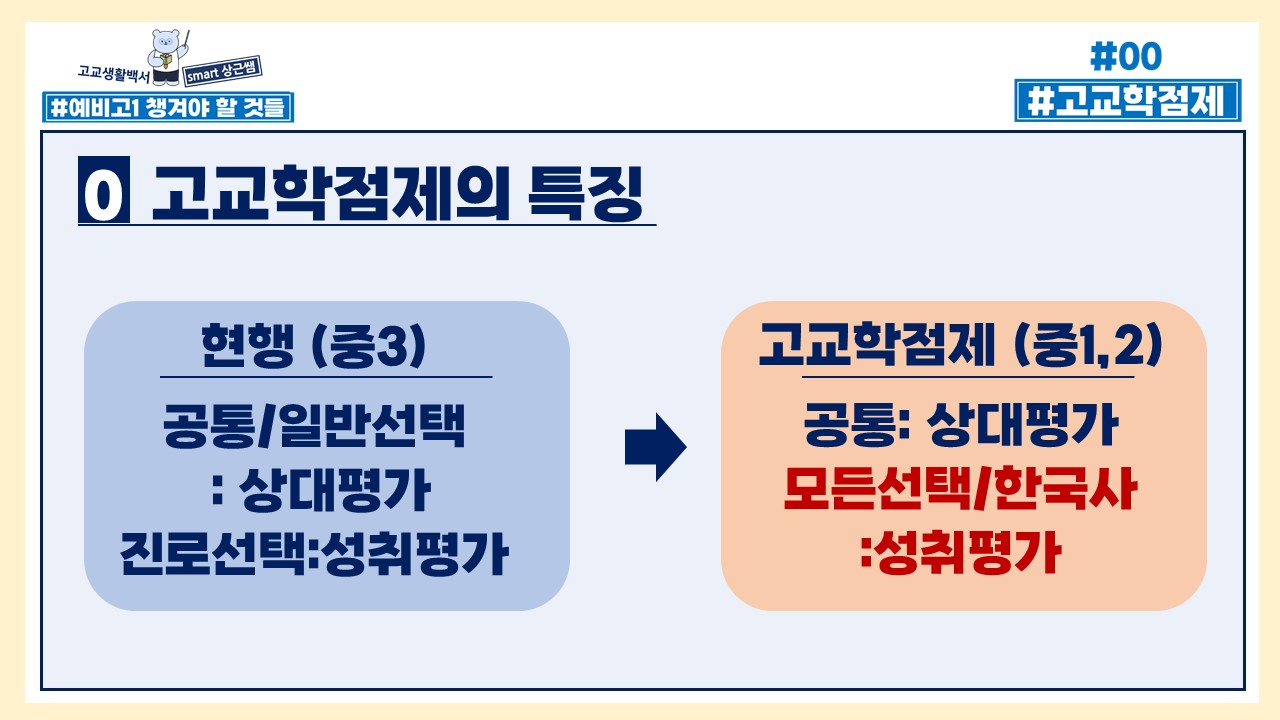 고교생활백서 smart 상근쌤

#예비고1 챙겨야 할 것들

#00

#고교학점제

0 고교학점제의 특징

현행 (중3)

공통/일반선택
: 상대평가
진로선택:성취평가

고교학점제 (중1,2)

공통: 상대평가
모든선택/한국사
:성취평가